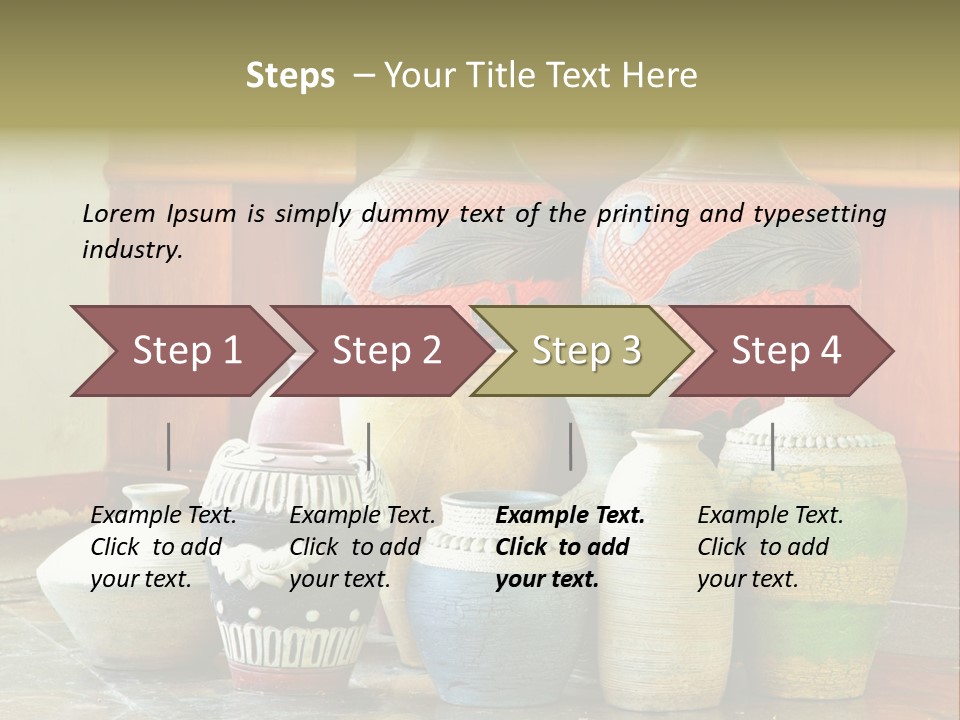 Steps – Your Title Text Here

Lorem Ipsum is simply dummy text of the printing and typesetting industry.

Step 1

Step 2

Step 3

Step 4

Example Text. Click to add your text.

Example Text. Click to add your text.

Example Text. Click to add your text.

Example Text. Click to add your text.